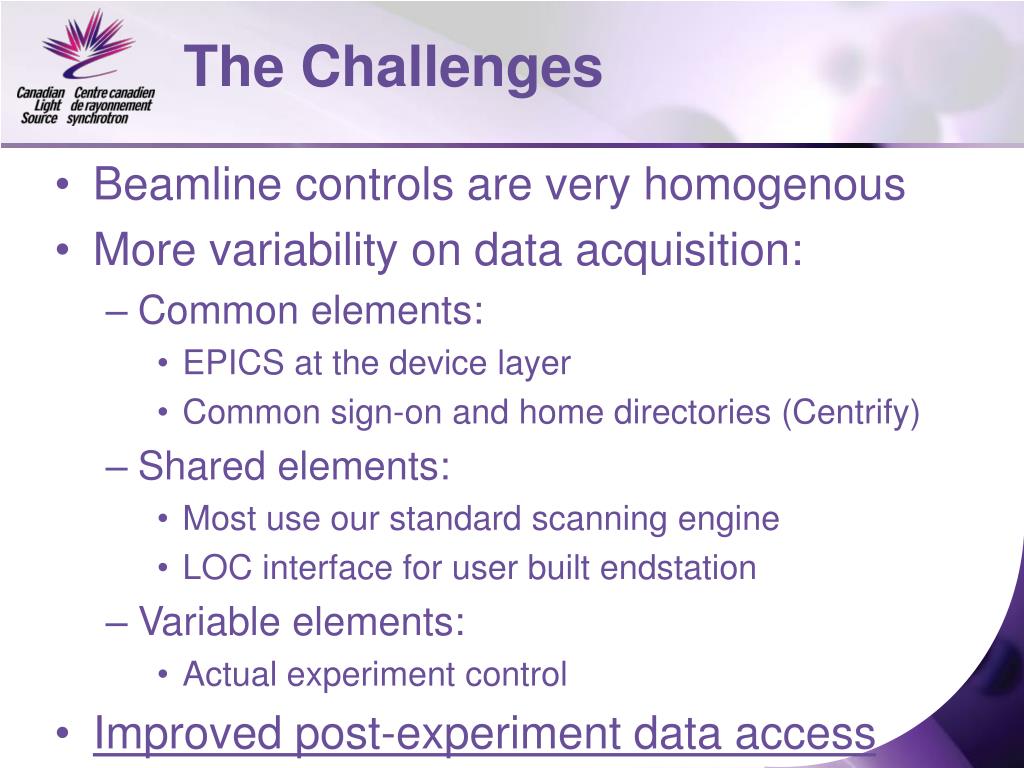 Canadian Light Source
Centre canadien de rayonnement synchrotron

The Challenges

• Beamline controls are very homogenous
• More variability on data acquisition:
– Common elements:
• EPICS at the device layer
• Common sign-on and home directories (Centrify)
– Shared elements:
• Most use our standard scanning engine
• LOC interface for user built endstation
– Variable elements:
• Actual experiment control
• Improved post-experiment data access